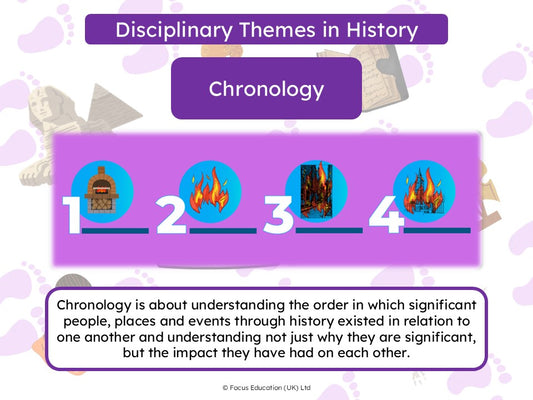 Disciplinary Themes in History

Chronology

1 2 3 4

Chronology is about understanding the order in which significant people, places and events through history existed in relation to one another and understanding not just why they are significant, but the impact they have had on each other.

© Focus Education (UK) Ltd